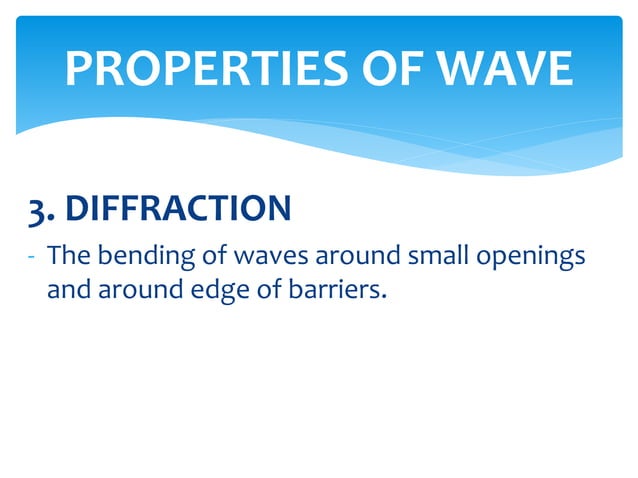 PROPERTIES OF WAVE

3. DIFFRACTION

- The bending of waves around small openings and around edge of barriers.